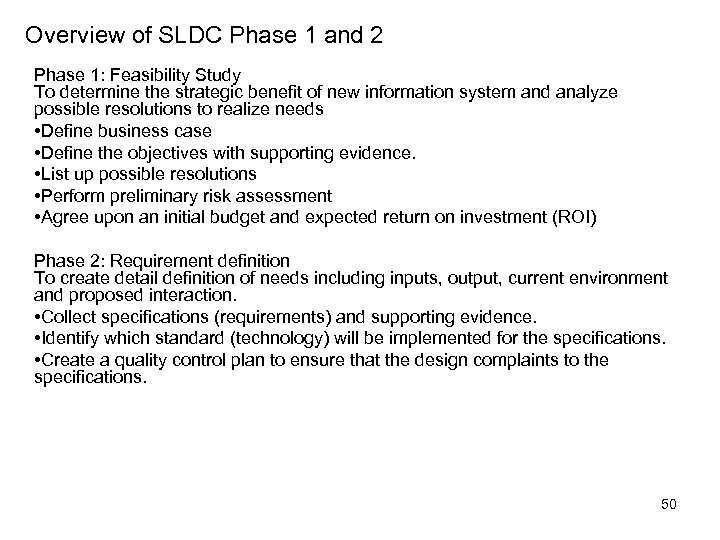 Overview of SLDC Phase 1 and 2

Phase 1: Feasibility Study
To determine the strategic benefit of new information system and analyze possible resolutions to realize needs
•Define business case
•Define the objectives with supporting evidence.
•List up possible resolutions
•Perform preliminary risk assessment
•Agree upon an initial budget and expected return on investment (ROI)

Phase 2: Requirement definition
To create detail definition of needs including inputs, output, current environment and proposed interaction.
•Collect specifications (requirements) and supporting evidence.
•Identify which standard (technology) will be implemented for the specifications.
•Create a quality control plan to ensure that the design complaints to the specifications.

50